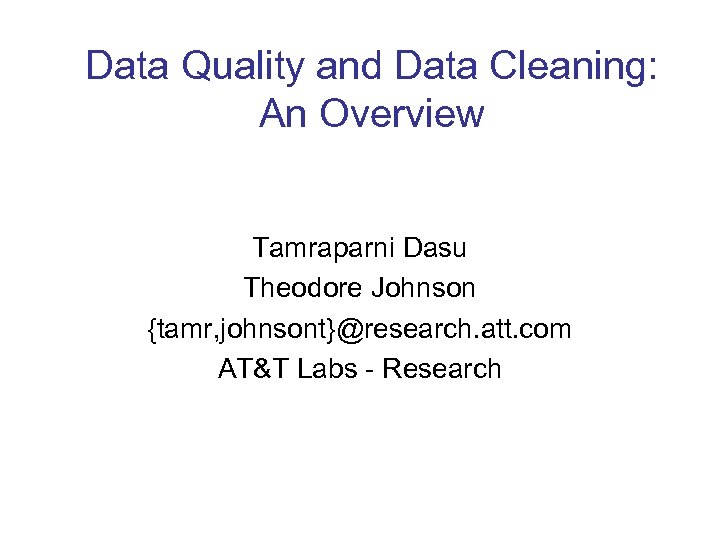 Data Quality and Data Cleaning: An Overview

Tamraparni Dasu
Theodore Johnson
{tamr,johnsont}@research.att.com
AT&T Labs - Research